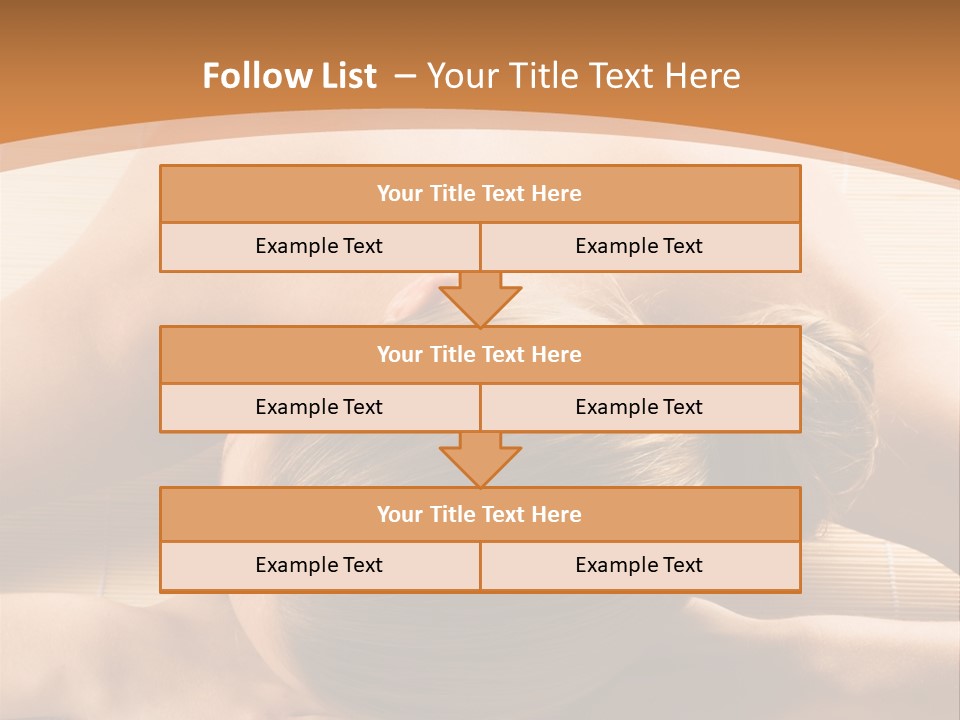 Follow List – Your Title Text Here

Your Title Text Here

Example Text

Example Text

Your Title Text Here

Example Text

Example Text

Your Title Text Here

Example Text

Example Text